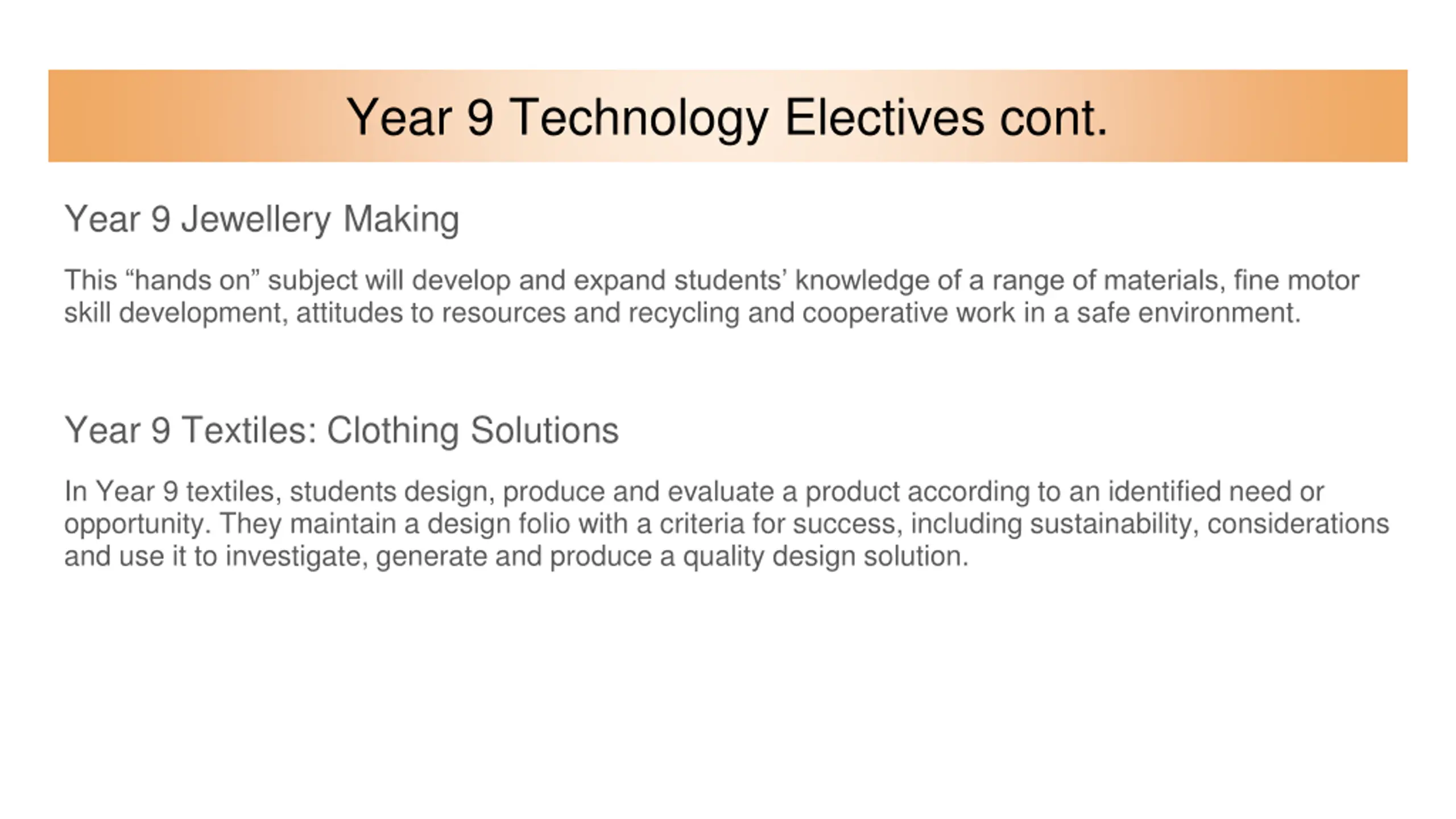 Year 9 Technology Electives cont.

Year 9 Jewellery Making

This “hands on” subject will develop and expand students’ knowledge of a range of materials, fine motor skill development, attitudes to resources and recycling and cooperative work in a safe environment.

Year 9 Textiles: Clothing Solutions

In Year 9 textiles, students design, produce and evaluate a product according to an identified need or opportunity. They maintain a design folio with a criteria for success, including sustainability, considerations and use it to investigate, generate and produce a quality design solution.